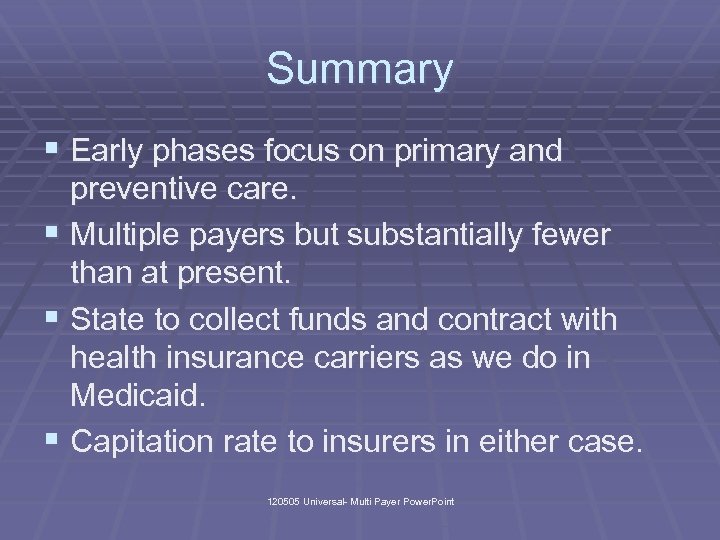 Summary

▪ Early phases focus on primary and preventive care.

▪ Multiple payers but substantially fewer than at present.

▪ State to collect funds and contract with health insurance carriers as we do in Medicaid.

▪ Capitation rate to insurers in either case.

120505 Universal- Multi Payer PowerPoint